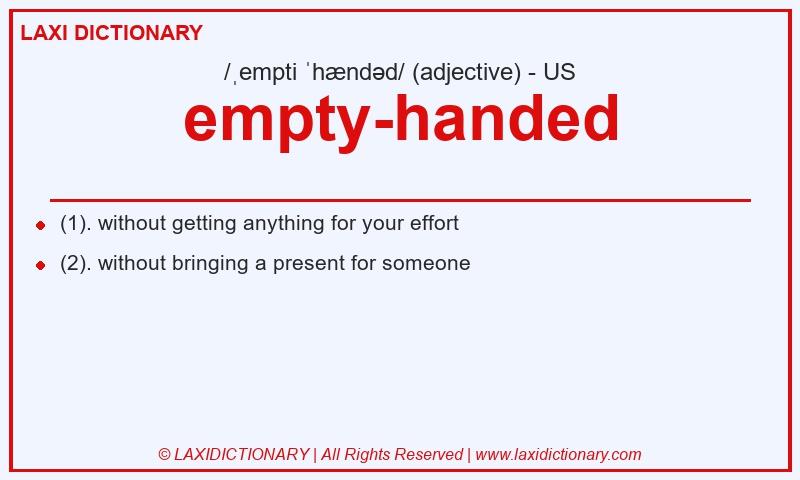 LAXI DICTIONARY

/ˌempti ˈhændəd/ (adjective) - US

empty-handed

(1). without getting anything for your effort

(2). without bringing a present for someone

© LAXIDICTIONARY | All Rights Reserved | www.laxidictionary.com